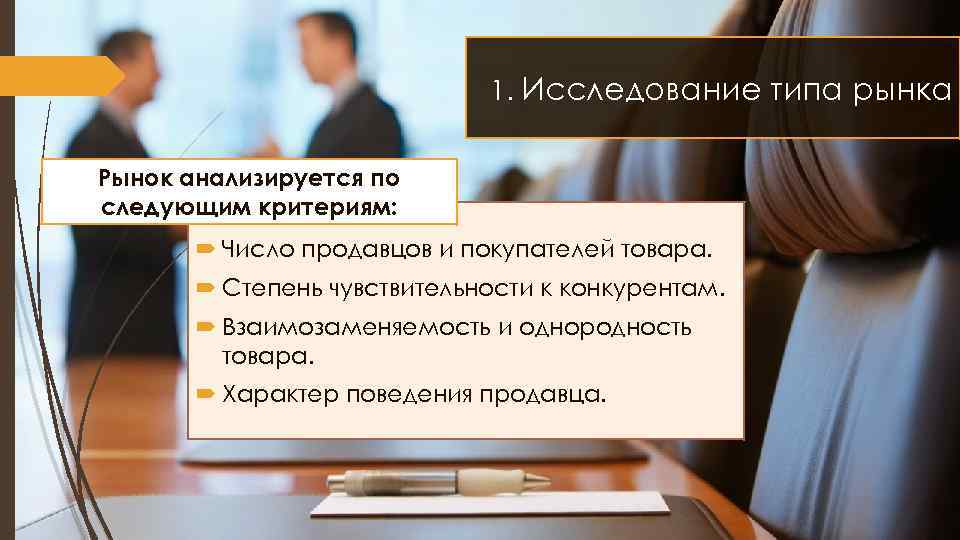 1. Исследование типа рынка

Рынок анализируется по следующим критериям:

Число продавцов и покупателей товара.

Степень чувствительности к конкурентам.

Взаимозаменяемость и однородность товара.

Характер поведения продавца.